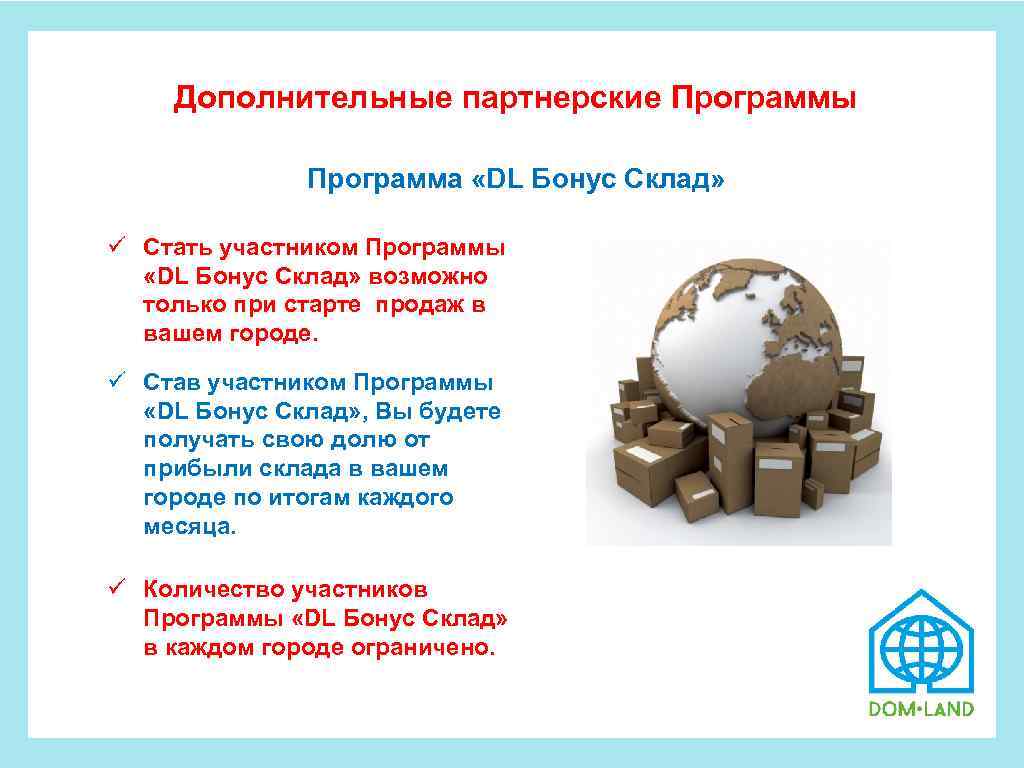 Дополнительные партнерские Программы

Программа «DL Бонус Склад»

✓ Стать участником Программы «DL Бонус Склад» возможно только при старте продаж в вашем городе.

✓ Став участником Программы «DL Бонус Склад», Вы будете получать свою долю от прибыли склада в вашем городе по итогам каждого месяца.

✓ Количество участников Программы «DL Бонус Склад» в каждом городе ограничено.

DOM•LAND